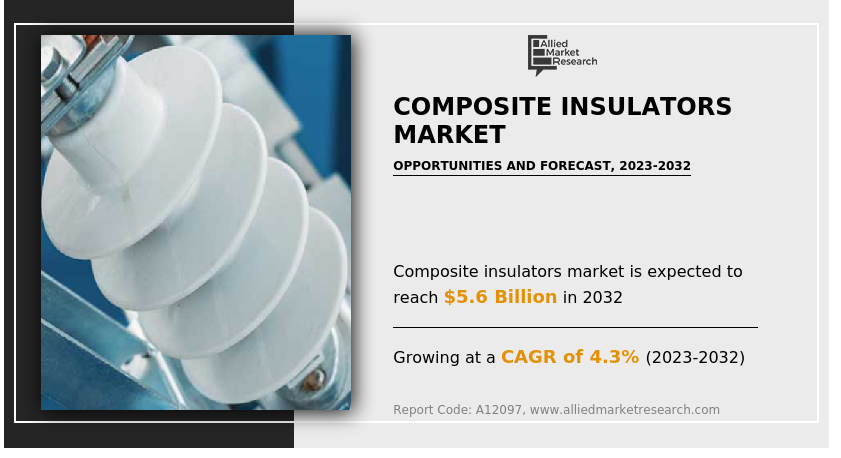 Allied Market Research

COMPOSITE INSULATORS MARKET

OPPORTUNITIES AND FORECAST, 2023-2032

Composite insulators market is expected to reach $5.6 Billion in 2032

Growing at a CAGR of 4.3% (2023-2032)

Report Code: A12097, www.alliedmarketresearch.com